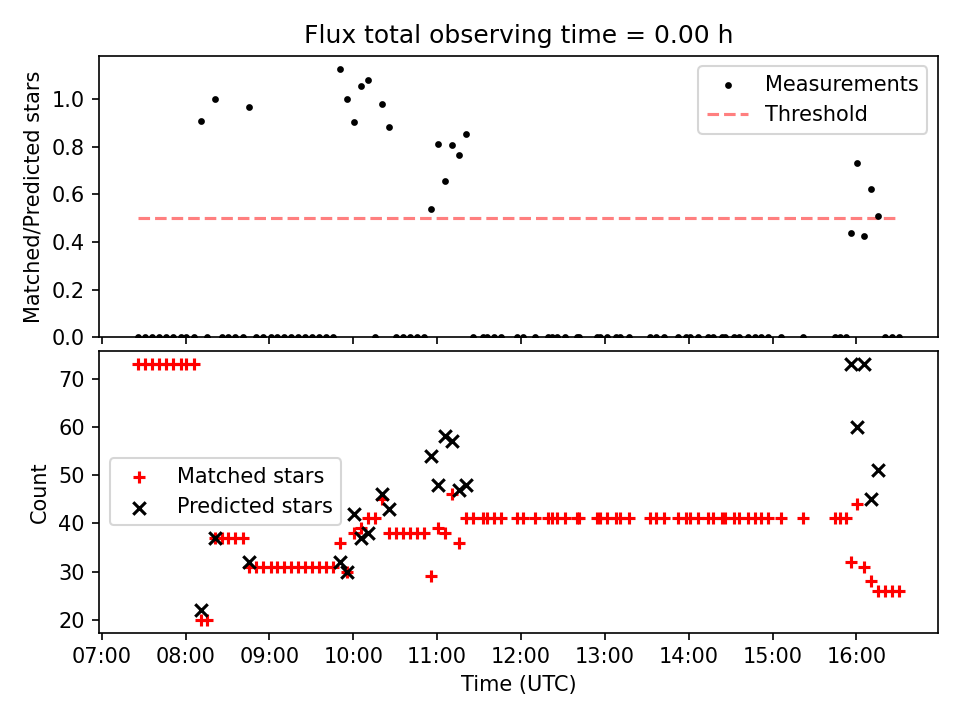 Flux total observing time = 0.00 h

Matched/Predicted stars

1.0
0.8
0.6
0.4
0.2
0.0

Measurements
Threshold

Count

70
60
50
40
30
20

Matched stars
Predicted stars

07:00 08:00 09:00 10:00 11:00 12:00 13:00 14:00 15:00 16:00

Time (UTC)